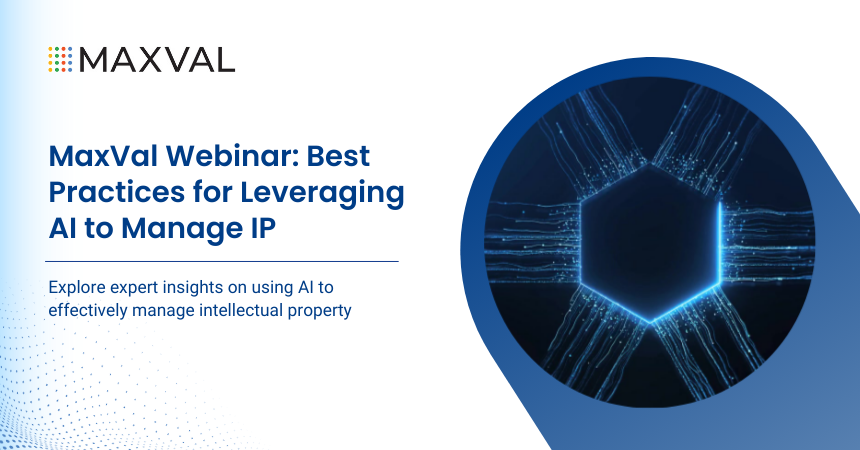 MAXVAL

MaxVal Webinar: Best Practices for Leveraging AI to Manage IP

Explore expert insights on using AI to effectively manage intellectual property